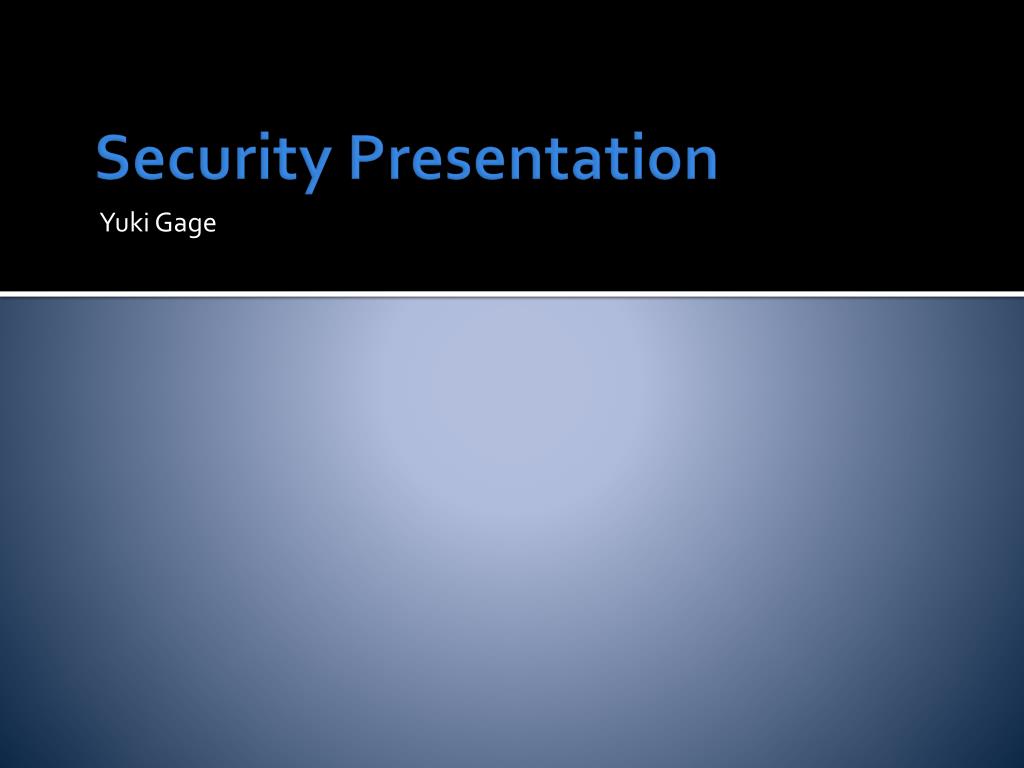 Security Presentation

Yuki Gage